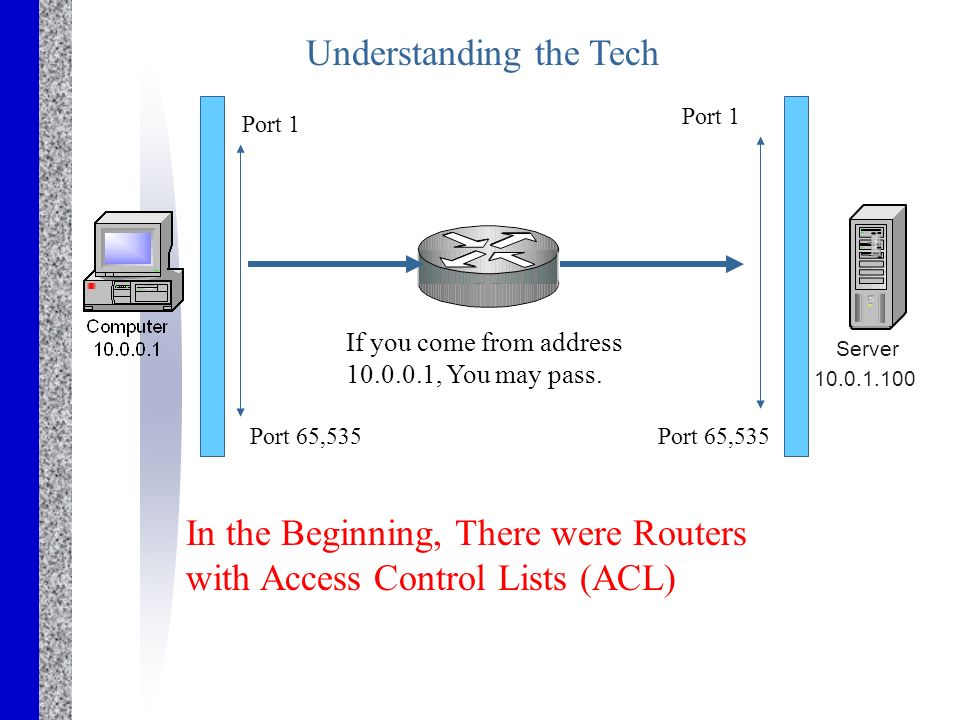 Understanding the Tech

Port 1

Port 1

Computer
10.0.0.1

If you come from address 10.0.0.1, You may pass.

Server
10.0.1.100

Port 65,535

Port 65,535

In the Beginning, There were Routers with Access Control Lists (ACL)